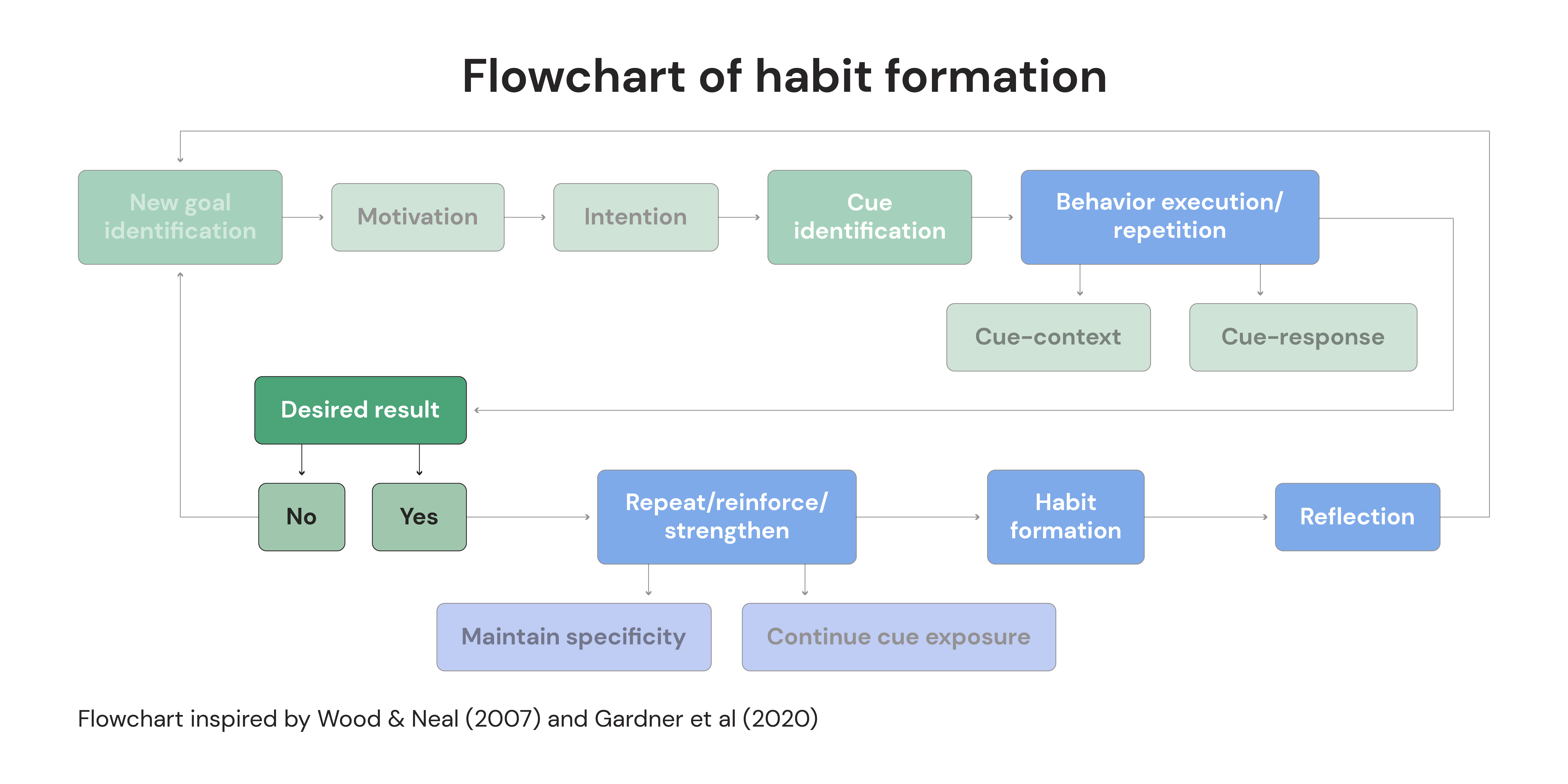 Flowchart of habit formation

New goal identification

Motivation

Intention

Cue identification

Behavior execution/ repetition

Cue-context

Cue-response

Desired result

No

Yes

Repeat/reinforce/ strengthen

Habit formation

Reflection

Maintain specificity

Continue cue exposure

Flowchart inspired by Wood & Neal (2007) and Gardner et al (2020)